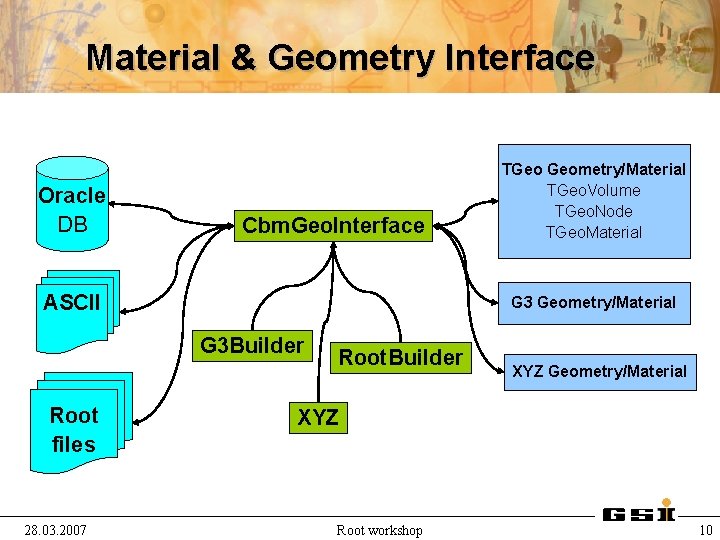 Material & Geometry Interface

Oracle
DB

ASCII

Root
files

CbmGeoInterface

G3Builder

RootBuilder

XYZ

TGeo Geometry/Material
TGeoVolume
TGeoNode
TGeoMaterial

G3 Geometry/Material

XYZ Geometry/Material

28.03.2007

Root workshop

GSI

10